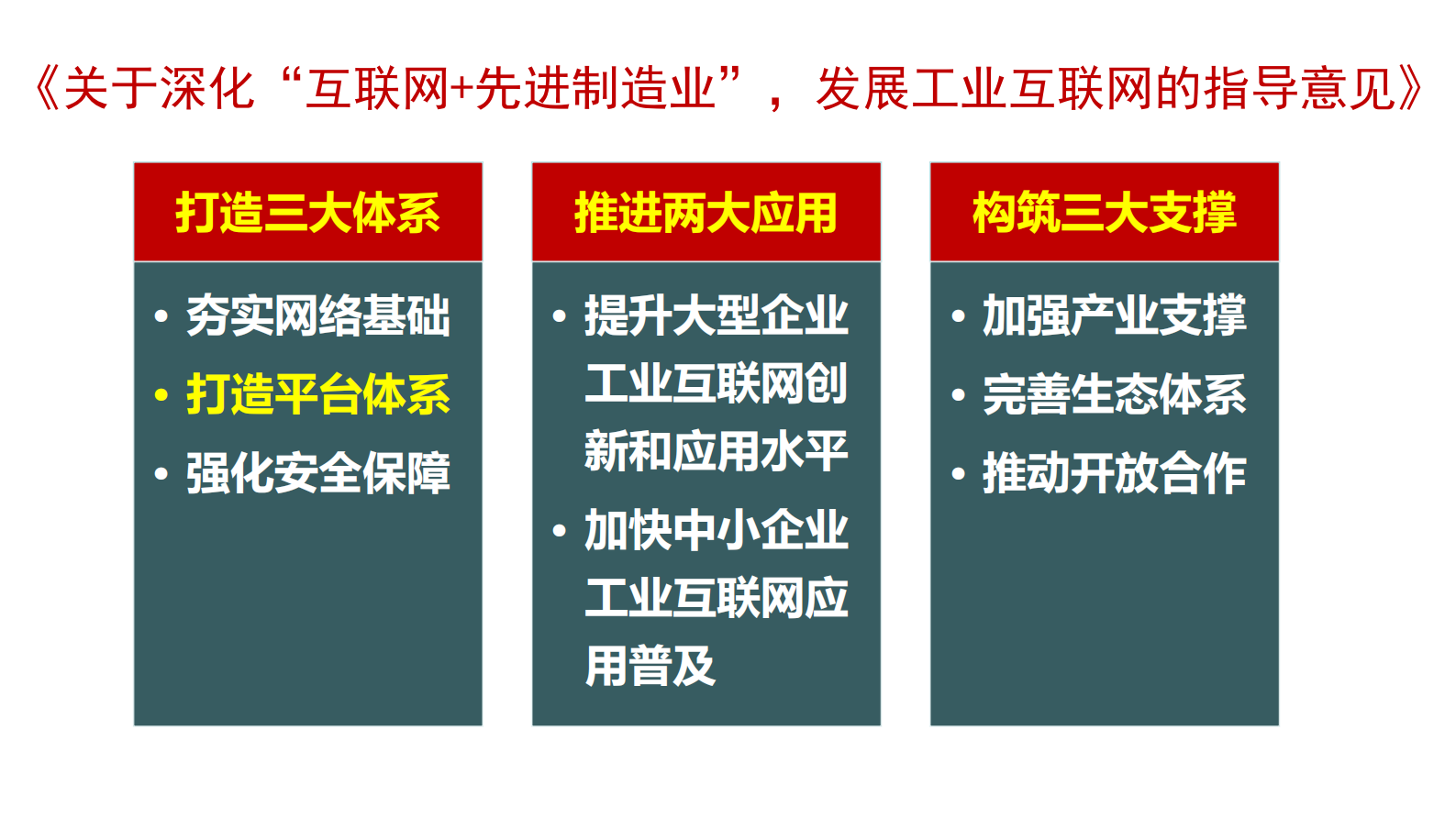 《关于深化“互联网+先进制造业”，发展工业互联网的指导意见》

打造三大体系

• 夯实网络基础
• 打造平台体系
• 强化安全保障

推进两大应用

• 提升大型企业工业互联网创新和应用水平
• 加快中小企业工业互联网应用普及

构筑三大支撑

• 加强产业支撑
• 完善生态体系
• 推动开放合作